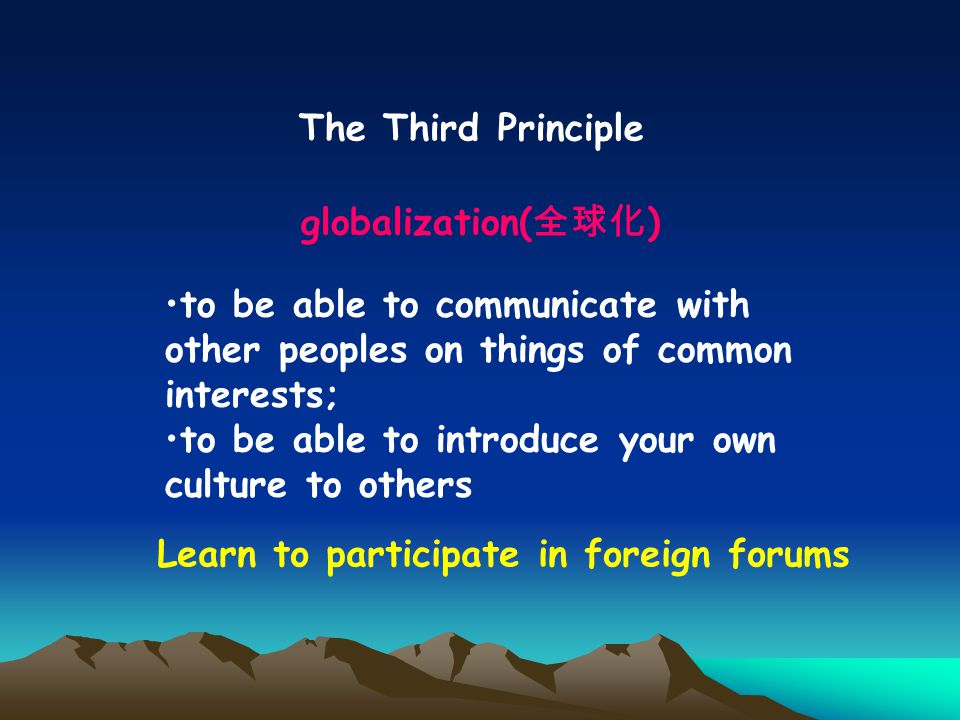 The Third Principle

globalization(全球化)

•to be able to communicate with other peoples on things of common interests;
•to be able to introduce your own culture to others

Learn to participate in foreign forums